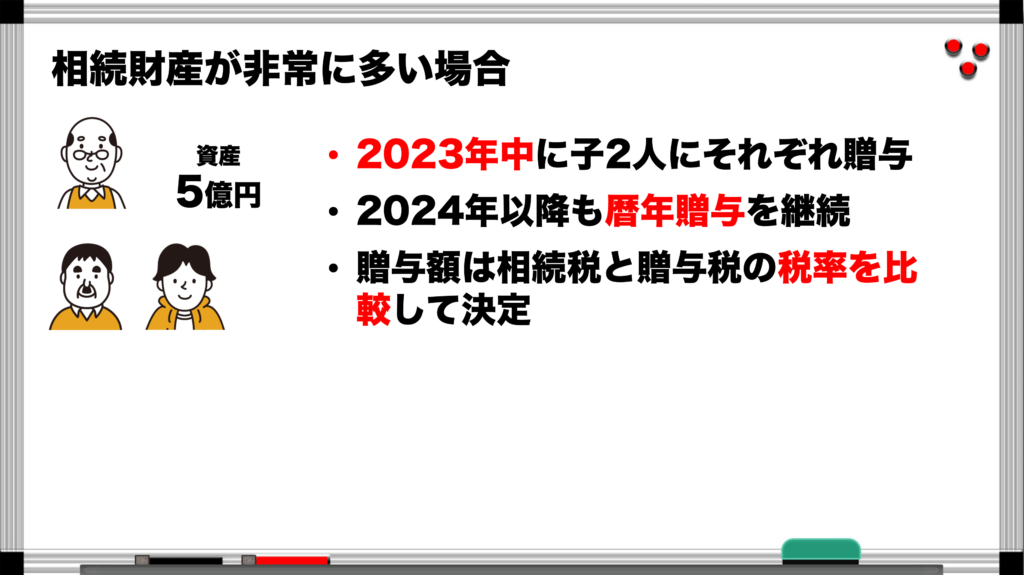 相続財産が非常に多い場合

資産
5億円

・2023年中に子2人にそれぞれ贈与
・2024年以降も暦年贈与を継続
・贈与額は相続税と贈与税の税率を比較して決定